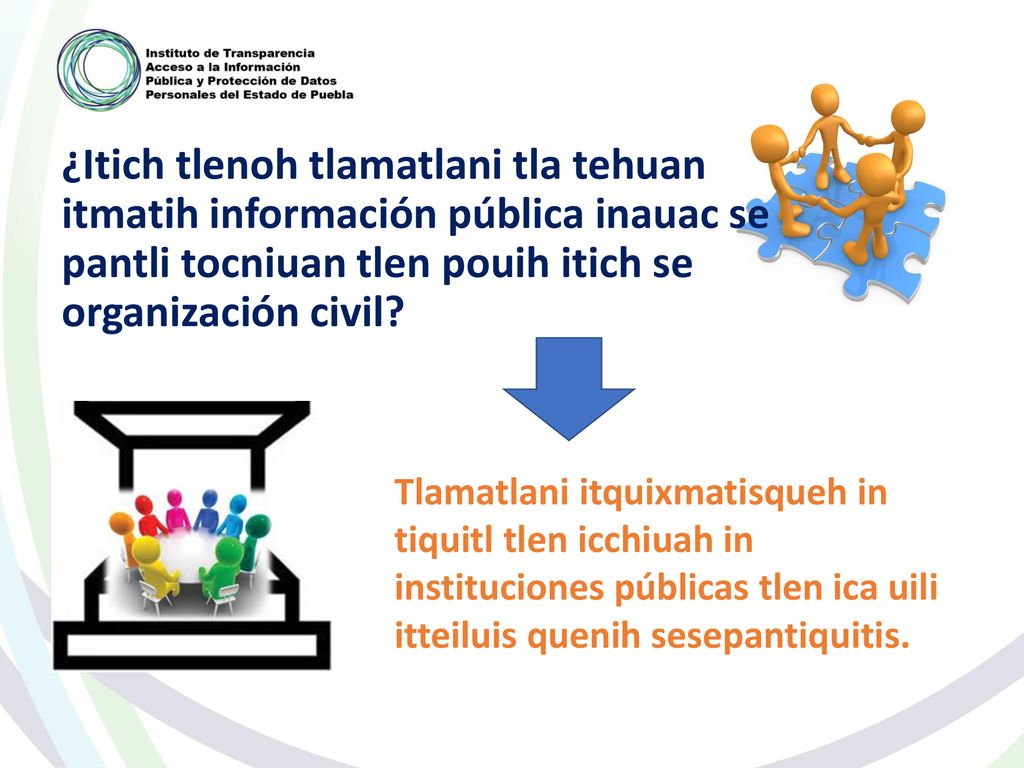 Instituto de Transparencia
Acceso a la Información
Pública y Protección de Datos
Personales del Estado de Puebla

¿Itich tlenoh tlamatlani tla tehuan itmatih información pública inauac se pantli tocniuan tlen pouih itich se organización civil?

Tlamatlani itquixmatisqueh in tiquitl tlen icchiuah in instituciones públicas tlen ica uili itteiluis quenih sesepantiquitis.